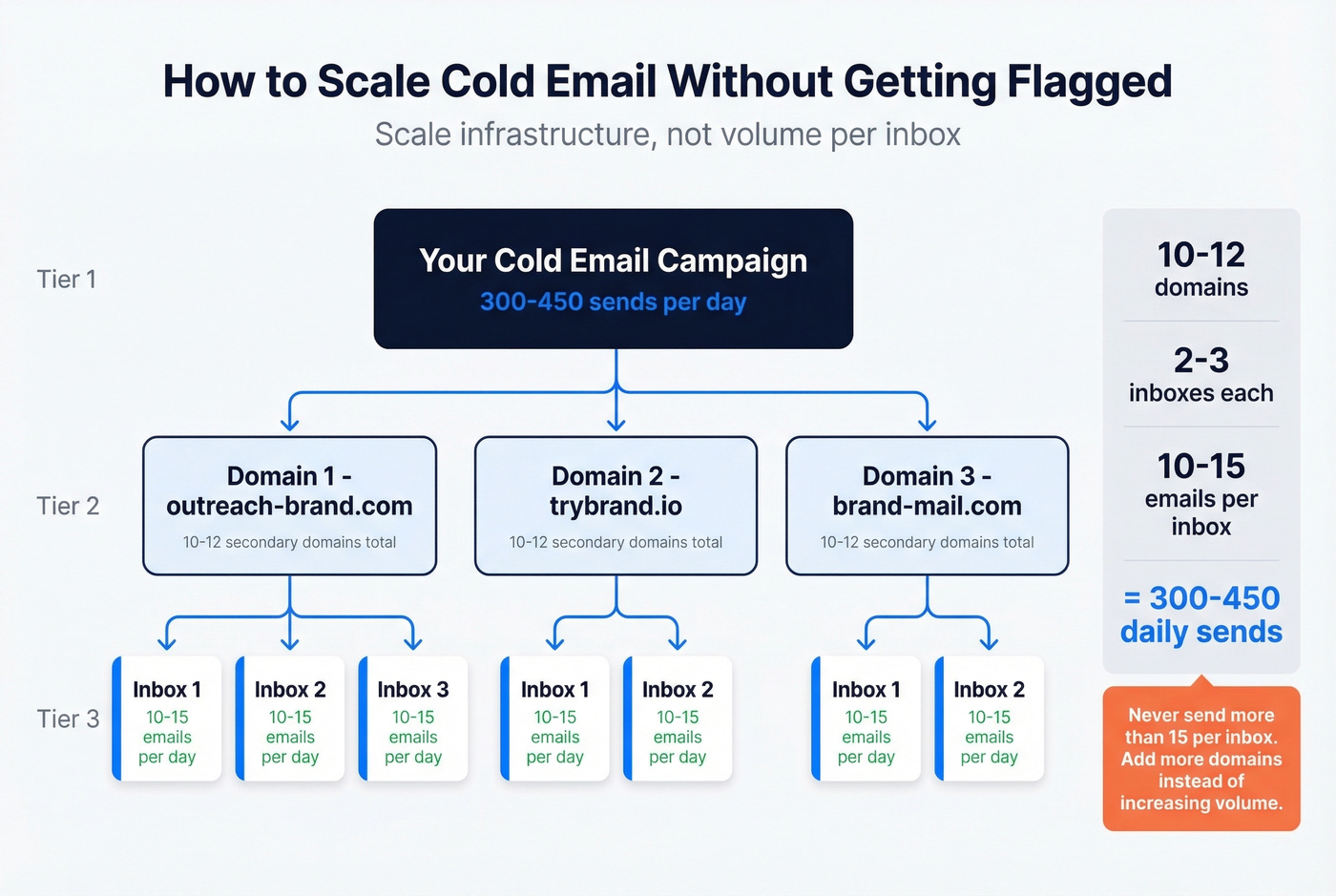 How to Scale Cold Email Without Getting Flagged
Scale infrastructure, not volume per inbox

Tier 1

Your Cold Email Campaign
300-450 sends per day

Tier 2

Domain 1 - outreach-brand.com
10-12 secondary domains total

Domain 2 - trybrand.io
10-12 secondary domains total

Domain 3 - brand-mail.com
10-12 secondary domains total

Tier 3

Inbox 1
10-15 emails per day

Inbox 2
10-15 emails per day

Inbox 3
10-15 emails per day

Inbox 1
10-15 emails per day

Inbox 2
10-15 emails per day

Inbox 1
10-15 emails per day

Inbox 2
10-15 emails per day

10-12
domains

2-3
inboxes each

10-15
emails per inbox

= 300-450
daily sends

Never send more than 15 per inbox. Add more domains instead of increasing volume.